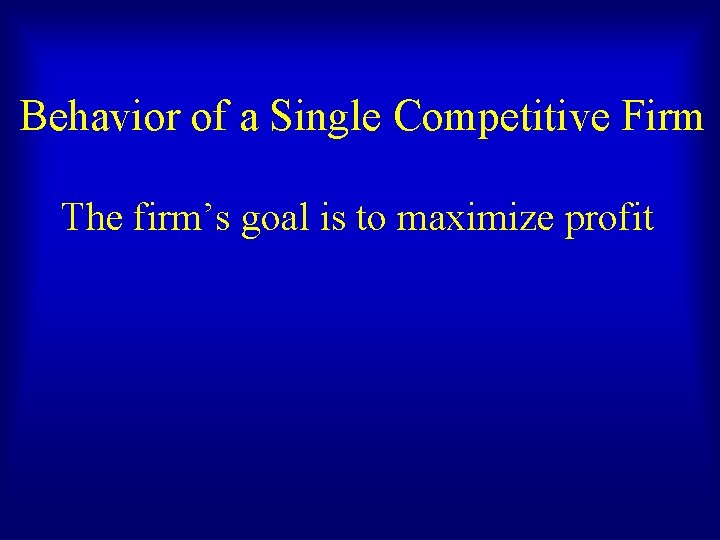 Behavior of a Single Competitive Firm

The firm’s goal is to maximize profit